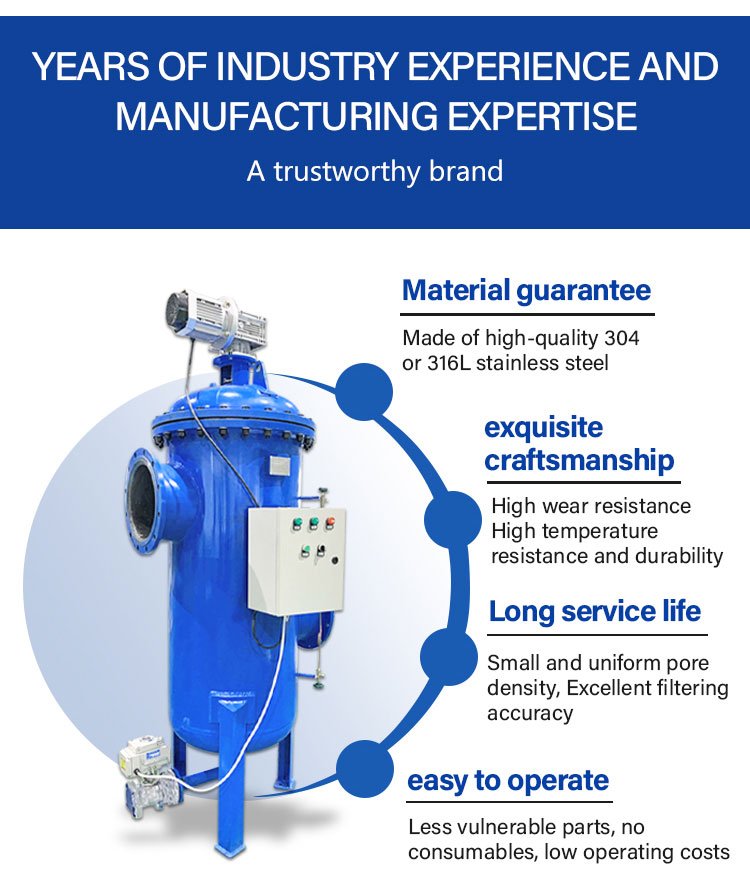 YEARS OF INDUSTRY EXPERIENCE AND MANUFACTURING EXPERTISE

A trustworthy brand

Material guarantee

Made of high-quality 304 or 316L stainless steel

exquisite craftsmanship

High wear resistance
High temperature resistance and durability

Long service life

Small and uniform pore density, Excellent filtering accuracy

easy to operate

Less vulnerable parts, no consumables, low operating costs